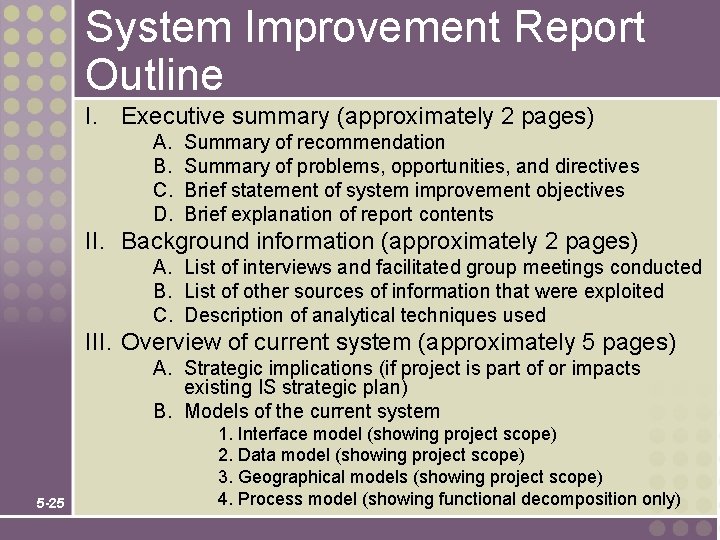 System Improvement Report Outline

I. Executive summary (approximately 2 pages)
A. Summary of recommendation
B. Summary of problems, opportunities, and directives
C. Brief statement of system improvement objectives
D. Brief explanation of report contents

II. Background information (approximately 2 pages)
A. List of interviews and facilitated group meetings conducted
B. List of other sources of information that were exploited
C. Description of analytical techniques used

III. Overview of current system (approximately 5 pages)
A. Strategic implications (if project is part of or impacts existing IS strategic plan)
B. Models of the current system
1. Interface model (showing project scope)
2. Data model (showing project scope)
3. Geographical models (showing project scope)
4. Process model (showing functional decomposition only)

5-25